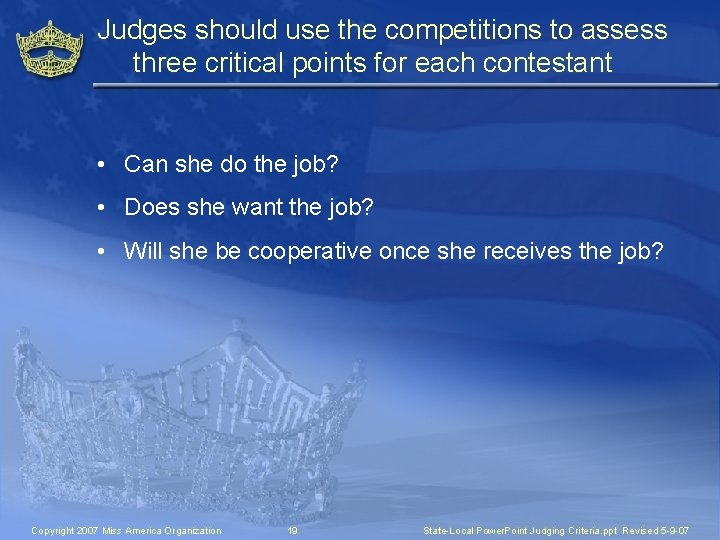 Judges should use the competitions to assess three critical points for each contestant

• Can she do the job?

• Does she want the job?

• Will she be cooperative once she receives the job?

Copyright 2007 Miss America Organization 19 State-Local PowerPoint Judging Criteria.ppt Revised 5-9-07